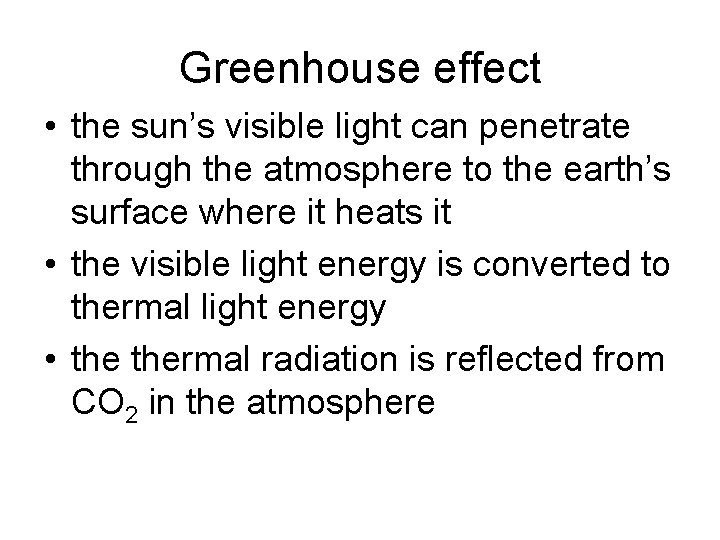 Greenhouse effect

• the sun's visible light can penetrate through the atmosphere to the earth's surface where it heats it
• the visible light energy is converted to thermal light energy
• the thermal radiation is reflected from $CO_2$ in the atmosphere